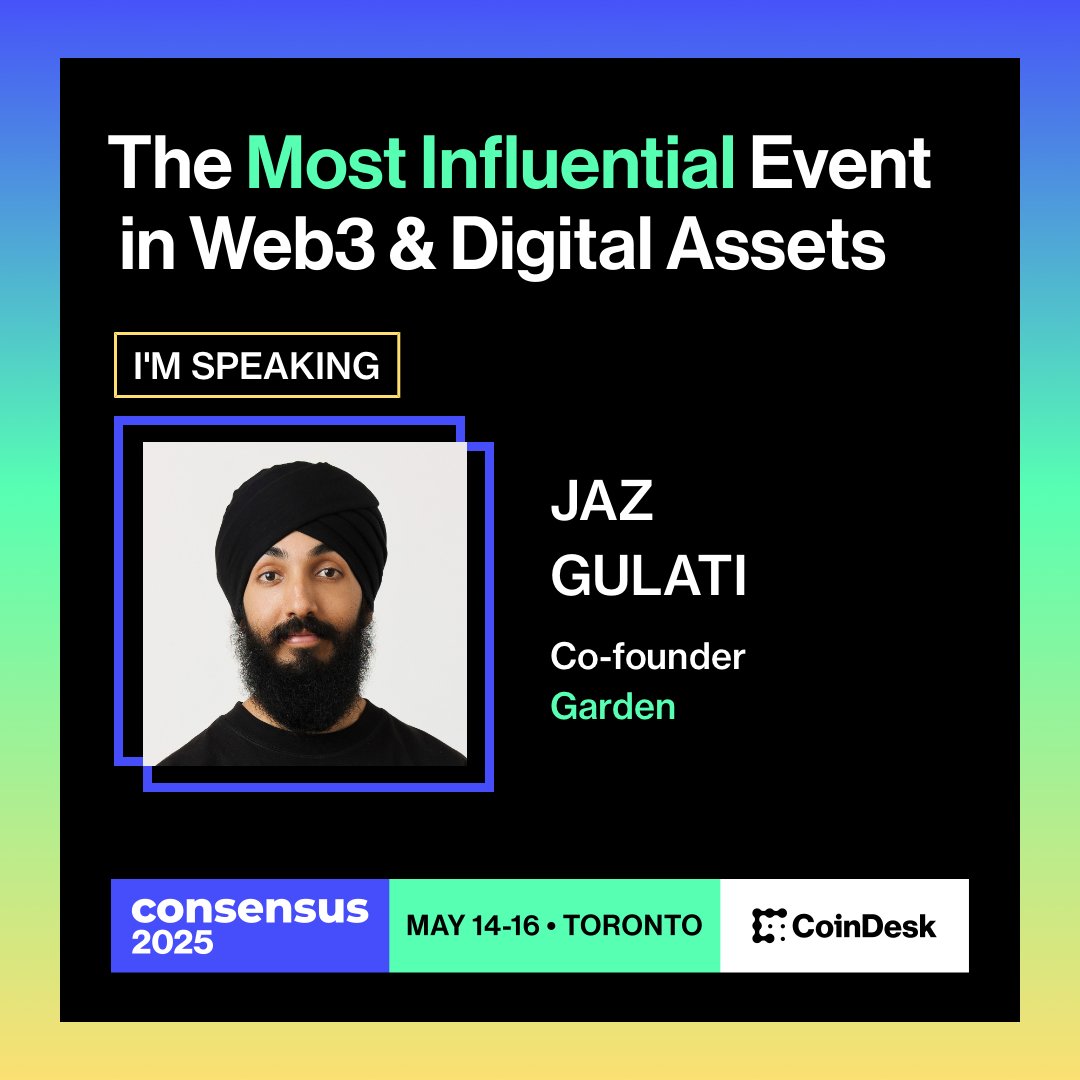 The Most Influential Event in Web3 & Digital Assets

I'M SPEAKING

JAZ GULATI

Co-founder

Garden

consensus 2025

MAY 14-16 • TORONTO

CoinDesk